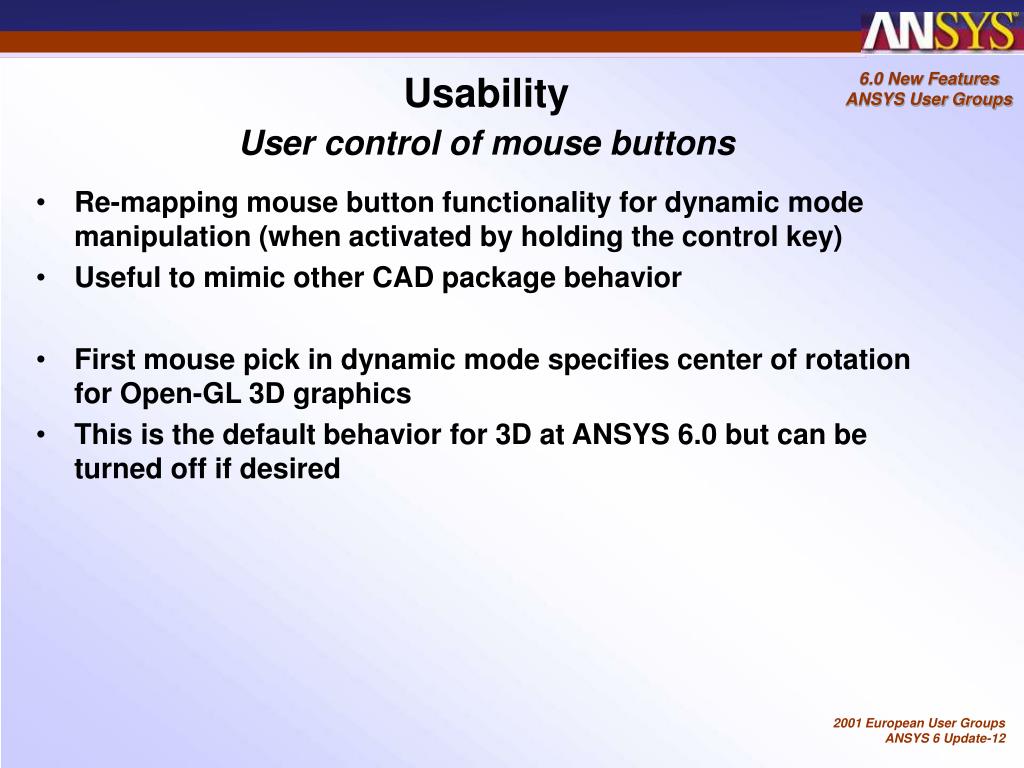 ANSYS

6.0 New Features
ANSYS User Groups

Usability
User control of mouse buttons

• Re-mapping mouse button functionality for dynamic mode manipulation (when activated by holding the control key)
• Useful to mimic other CAD package behavior

• First mouse pick in dynamic mode specifies center of rotation for Open-GL 3D graphics
• This is the default behavior for 3D at ANSYS 6.0 but can be turned off if desired

2001 European User Groups
ANSYS 6 Update-12